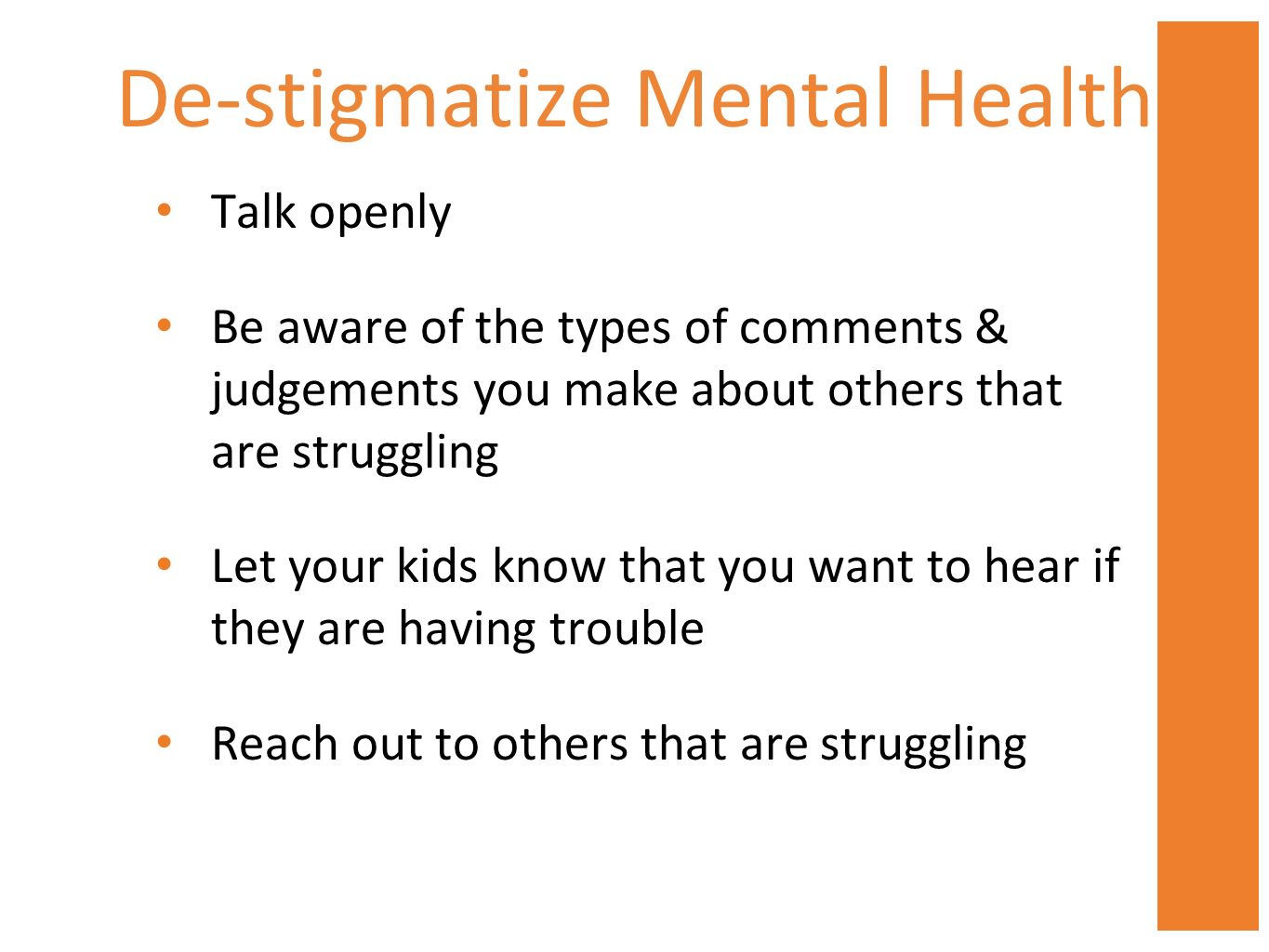 De-stigmatize Mental Health

• Talk openly

• Be aware of the types of comments & judgements you make about others that are struggling

• Let your kids know that you want to hear if they are having trouble

• Reach out to others that are struggling